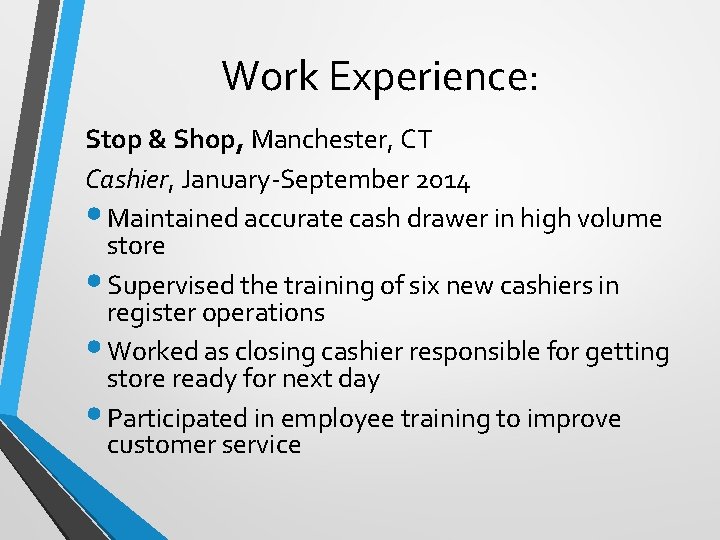 Work Experience:

Stop & Shop, Manchester, CT

Cashier, January-September 2014

• Maintained accurate cash drawer in high volume store

• Supervised the training of six new cashiers in register operations

• Worked as closing cashier responsible for getting store ready for next day

• Participated in employee training to improve customer service